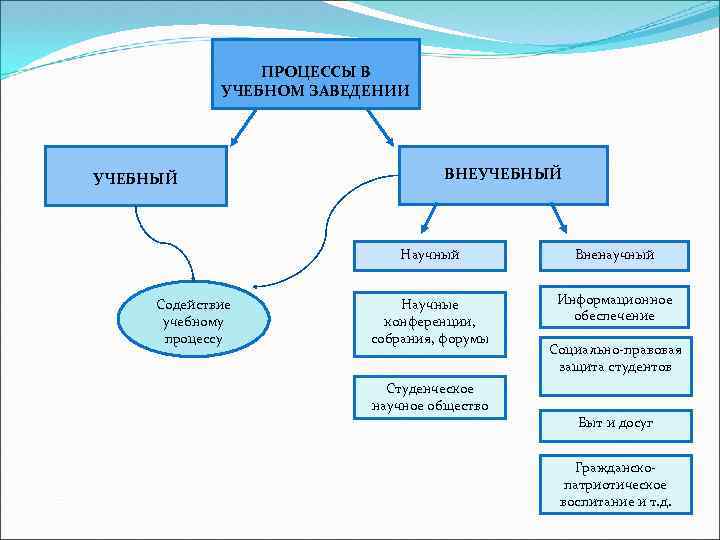 ПРОЦЕССЫ В УЧЕБНОМ ЗАВЕДЕНИИ

УЧЕБНЫЙ

ВНЕУЧЕБНЫЙ

Содействие учебному процессу

Научный

Научные конференции, собрания, форумы

Студенческое научное общество

Вненаучный

Информационное обеспечение

Социально-правовая защита студентов

Быт и досуг

Гражданско-патриотическое воспитание и т.д.